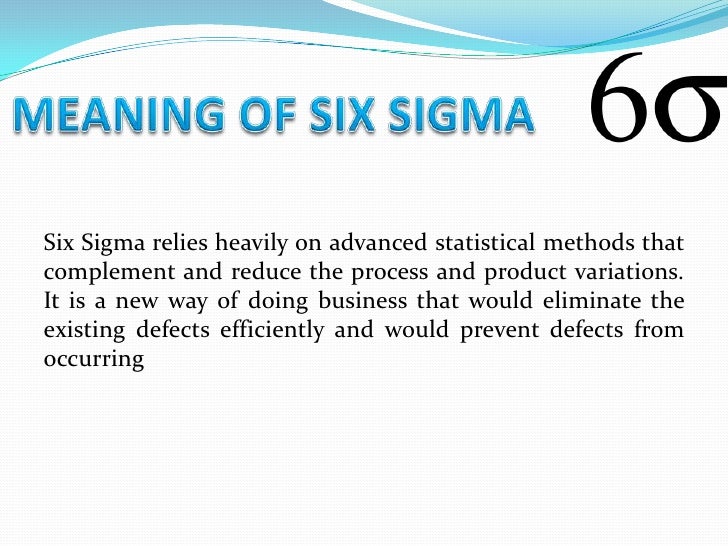 MEANING OF SIX SIGMA

$6\sigma$

Six Sigma relies heavily on advanced statistical methods that complement and reduce the process and product variations. It is a new way of doing business that would eliminate the existing defects efficiently and would prevent defects from occurring